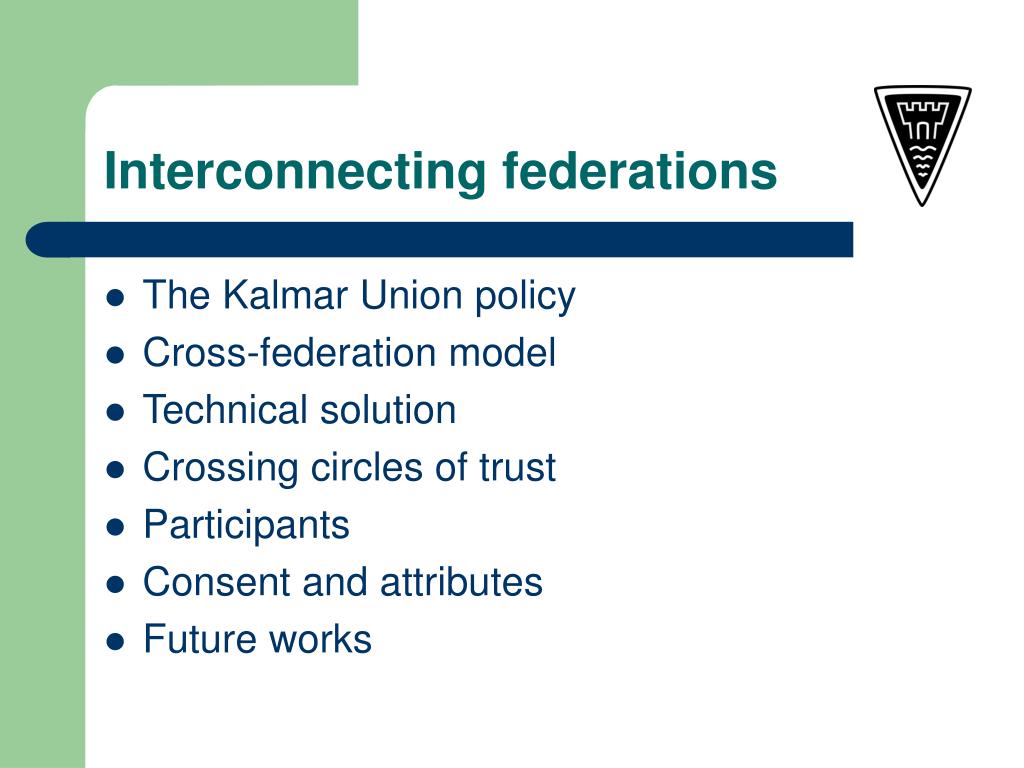 Interconnecting federations

- The Kalmar Union policy
- Cross-federation model
- Technical solution
- Crossing circles of trust
- Participants
- Consent and attributes
- Future works